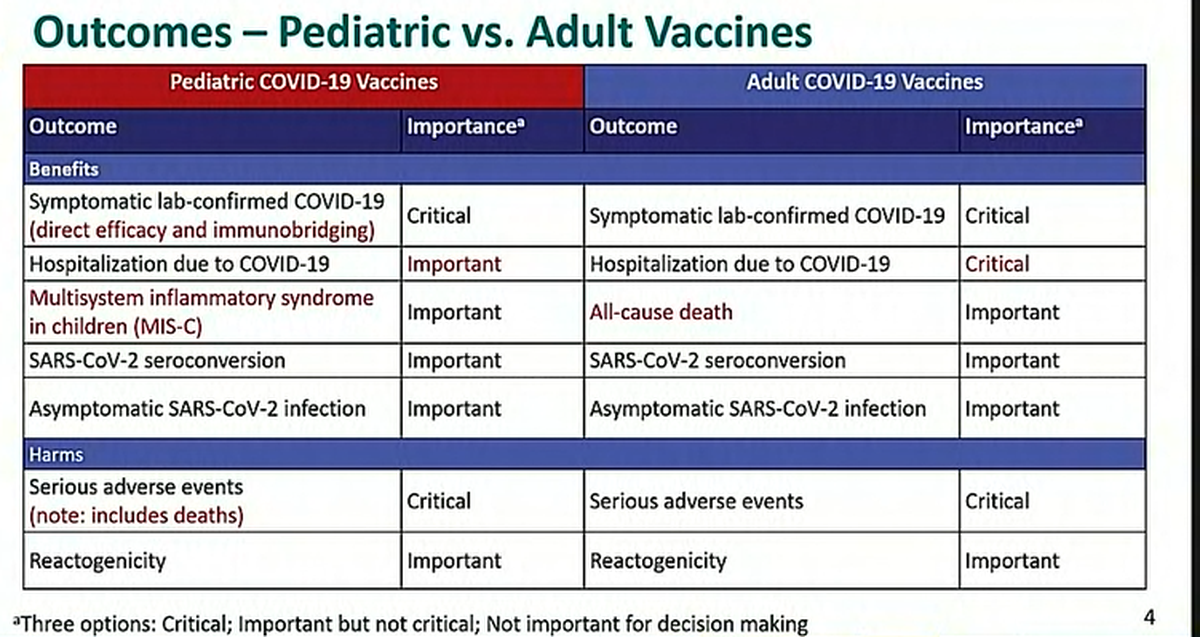 Outcomes – Pediatric vs. Adult Vaccines

| Pediatric COVID-19 Vaccines | | Adult COVID-19 Vaccines | |
|---|---|---|---|
| Outcome | Importance$^a$ | Outcome | Importance$^a$ |
| Benefits | | | |
| Symptomatic lab-confirmed COVID-19 (direct efficacy and immunobridging) | Critical | Symptomatic lab-confirmed COVID-19 | Critical |
| Hospitalization due to COVID-19 | Important | Hospitalization due to COVID-19 | Critical |
| Multisystem inflammatory syndrome in children (MIS-C) | Important | All-cause death | Important |
| SARS-CoV-2 seroconversion | Important | SARS-CoV-2 seroconversion | Important |
| Asymptomatic SARS-CoV-2 infection | Important | Asymptomatic SARS-CoV-2 infection | Important |
| Harms | | | |
| Serious adverse events (note: includes deaths) | Critical | Serious adverse events | Critical |
| Reactogenicity | Important | Reactogenicity | Important |

$^a$Three options: Critical; Important but not critical; Not important for decision making

4